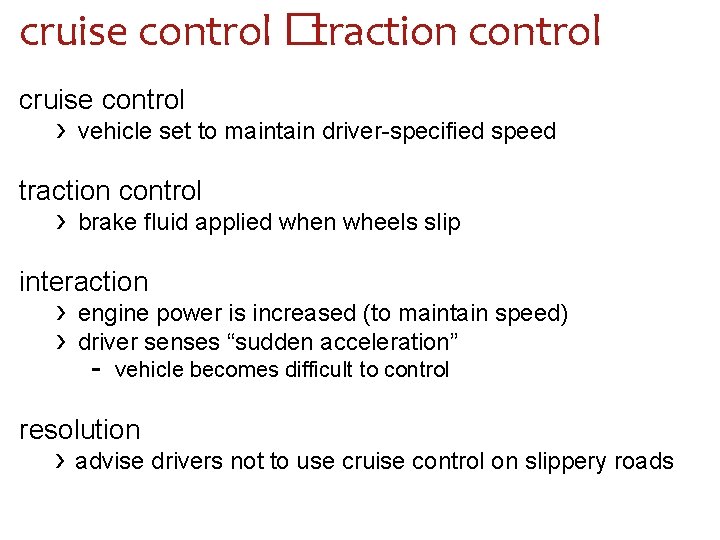 cruise control □traction control

cruise control
› vehicle set to maintain driver-specified speed

traction control
› brake fluid applied when wheels slip

interaction
› engine power is increased (to maintain speed)
› driver senses “sudden acceleration”
- vehicle becomes difficult to control

resolution
› advise drivers not to use cruise control on slippery roads